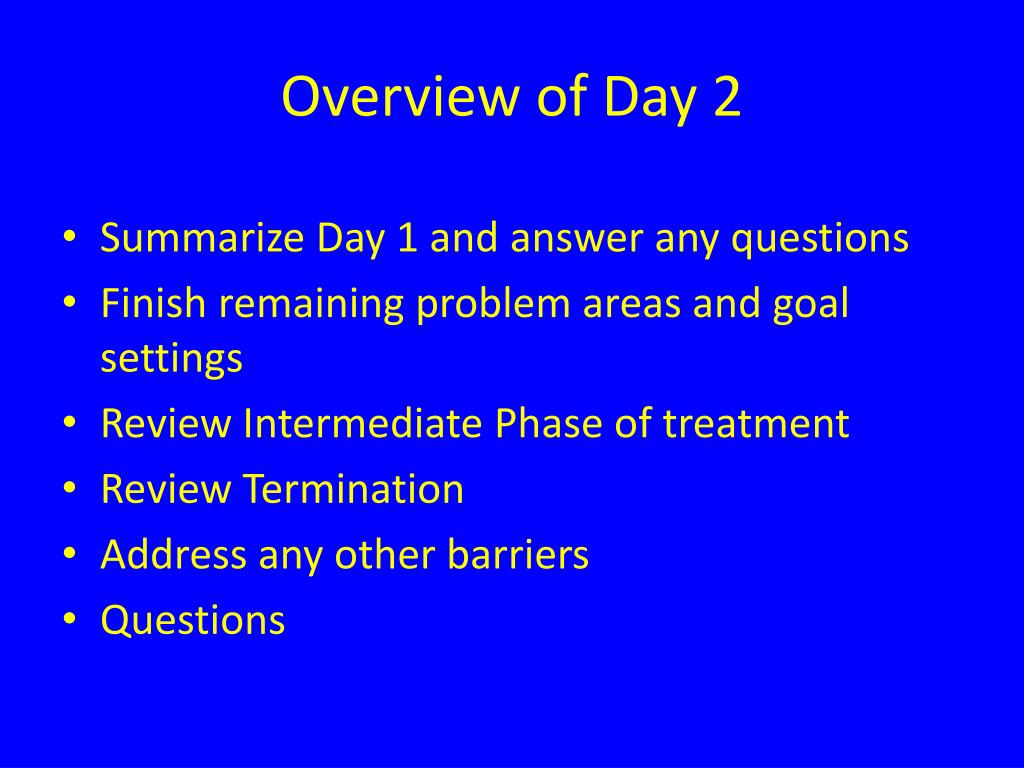 Overview of Day 2

• Summarize Day 1 and answer any questions
• Finish remaining problem areas and goal settings
• Review Intermediate Phase of treatment
• Review Termination
• Address any other barriers
• Questions